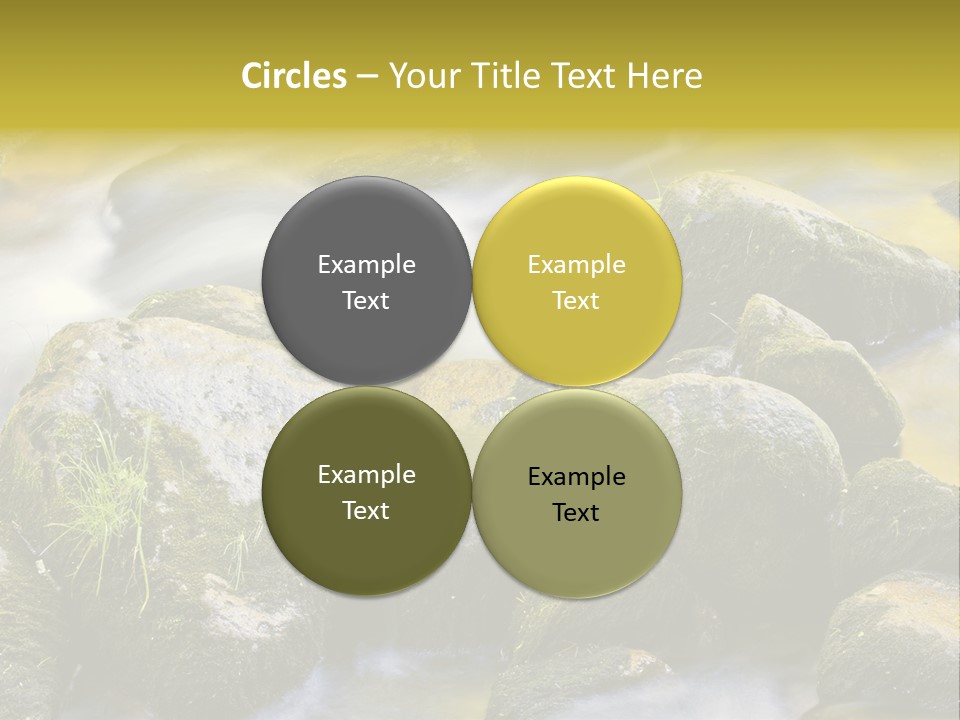 Circles – Your Title Text Here

Example Text

Example Text

Example Text

Example Text